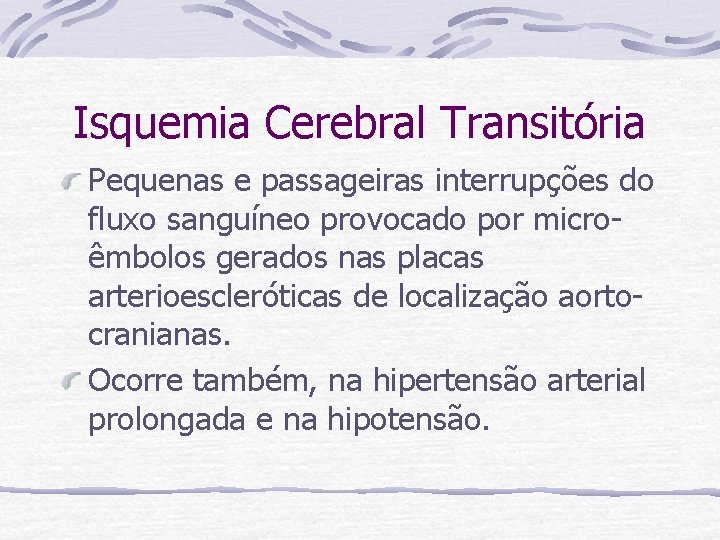 Isquemia Cerebral Transitória

Pequenas e passageiras interrupções do fluxo sanguíneo provocado por micro-êmbolos gerados nas placas arterioescleróticas de localização aorto-cranianas.

Ocorre também, na hipertensão arterial prolongada e na hipotensão.